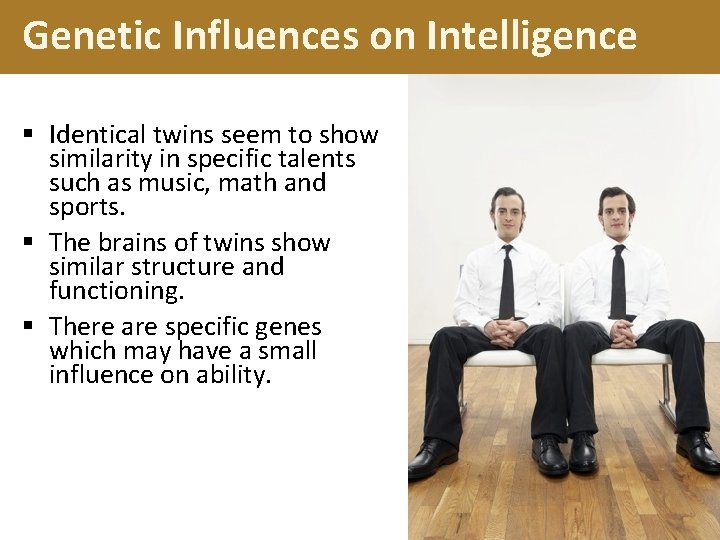 Genetic Influences on Intelligence

▪ Identical twins seem to show similarity in specific talents such as music, math and sports.

▪ The brains of twins show similar structure and functioning.

▪ There are specific genes which may have a small influence on ability.